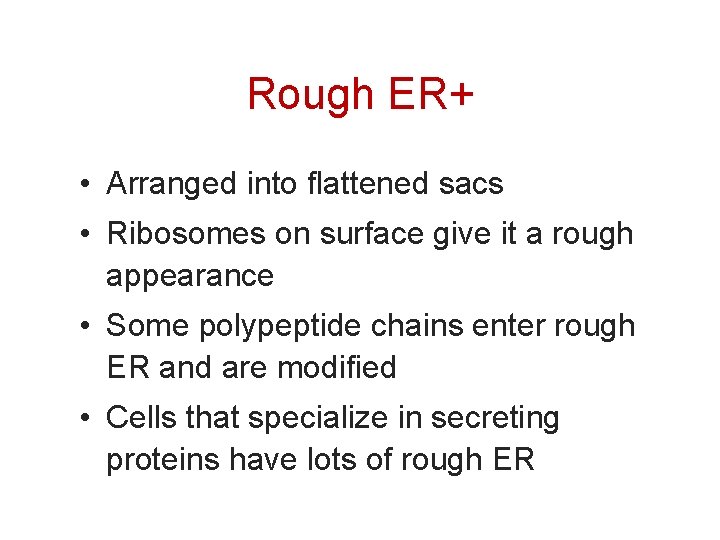 Rough ER+

• Arranged into flattened sacs
• Ribosomes on surface give it a rough appearance
• Some polypeptide chains enter rough ER and are modified
• Cells that specialize in secreting proteins have lots of rough ER